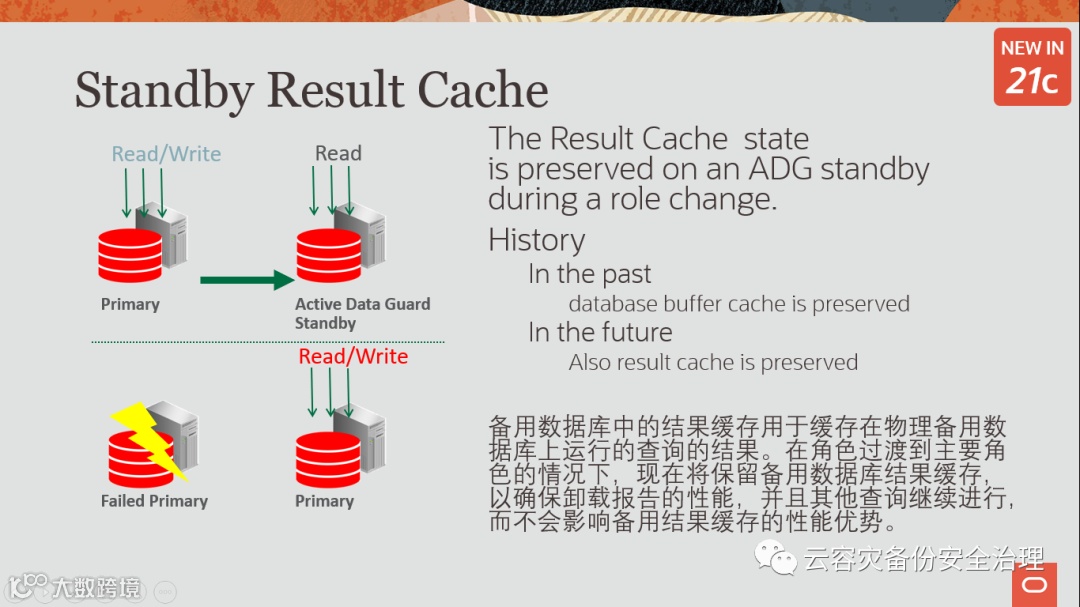 NEW IN
21c

Standby Result Cache

Read/Write

Read

Primary

Active Data Guard Standby

Read/Write

Failed Primary

Primary

The Result Cache state is preserved on an ADG standby during a role change.

History

In the past

database buffer cache is preserved

In the future

Also result cache is preserved

备用数据库中的结果缓存用于缓存在物理备用数据库上运行的查询的结果。在角色过渡到主要角色的情况下，现在将保留备用数据库结果缓存，以确保卸载报告的性能，并且其他查询继续进行，而不会影响备用结果缓存的性能优势。

云容灾备份安全治理

大数跨境